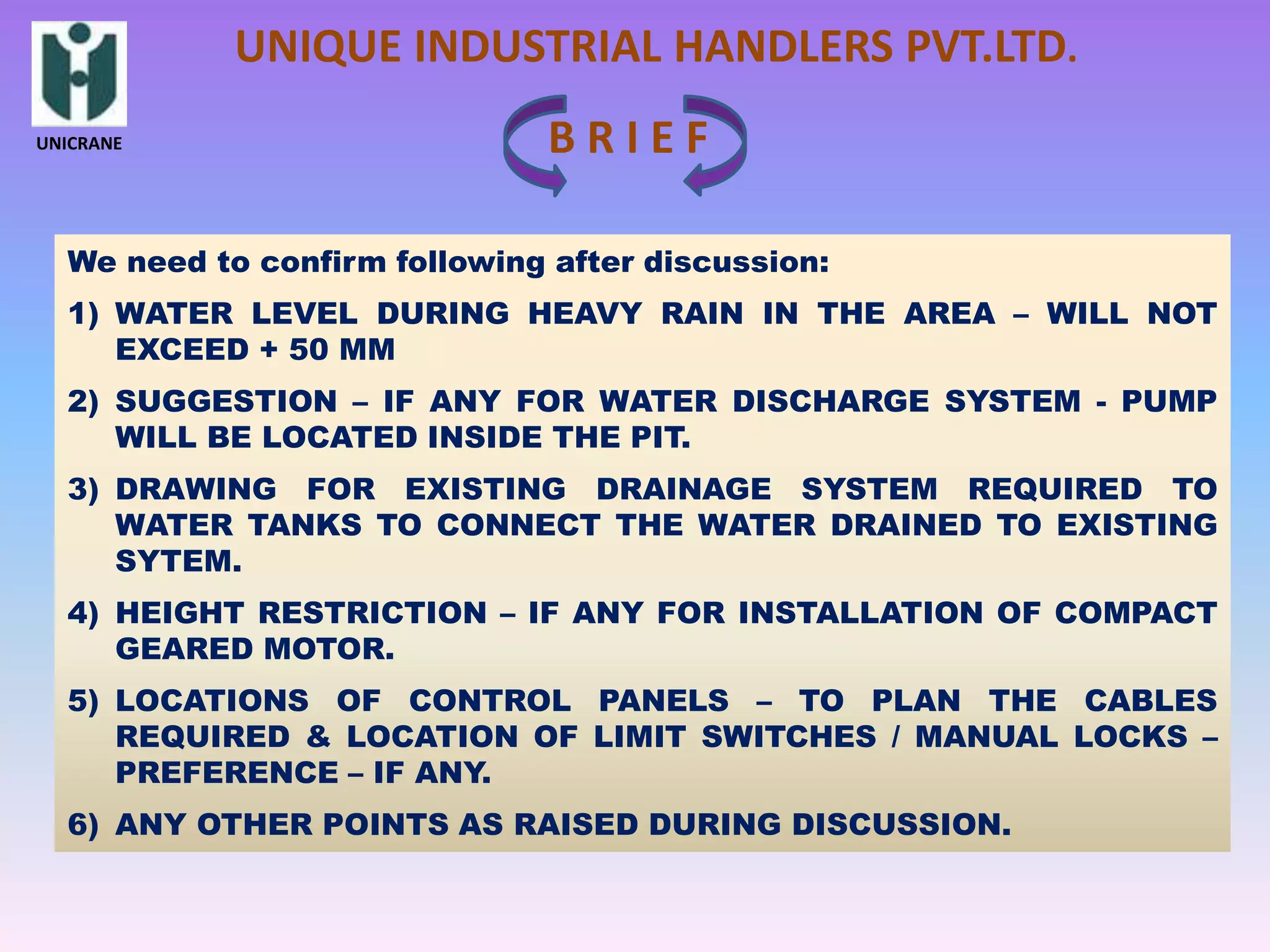 UNICRANE

UNIQUE INDUSTRIAL HANDLERS PVT.LTD.

B R I E F

We need to confirm following after discussion:

1) WATER LEVEL DURING HEAVY RAIN IN THE AREA – WILL NOT EXCEED + 50 MM

2) SUGGESTION – IF ANY FOR WATER DISCHARGE SYSTEM - PUMP WILL BE LOCATED INSIDE THE PIT.

3) DRAWING FOR EXISTING DRAINAGE SYSTEM REQUIRED TO WATER TANKS TO CONNECT THE WATER DRAINED TO EXISTING SYTEM.

4) HEIGHT RESTRICTION – IF ANY FOR INSTALLATION OF COMPACT GEARED MOTOR.

5) LOCATIONS OF CONTROL PANELS – TO PLAN THE CABLES REQUIRED & LOCATION OF LIMIT SWITCHES / MANUAL LOCKS – PREFERENCE – IF ANY.

6) ANY OTHER POINTS AS RAISED DURING DISCUSSION.